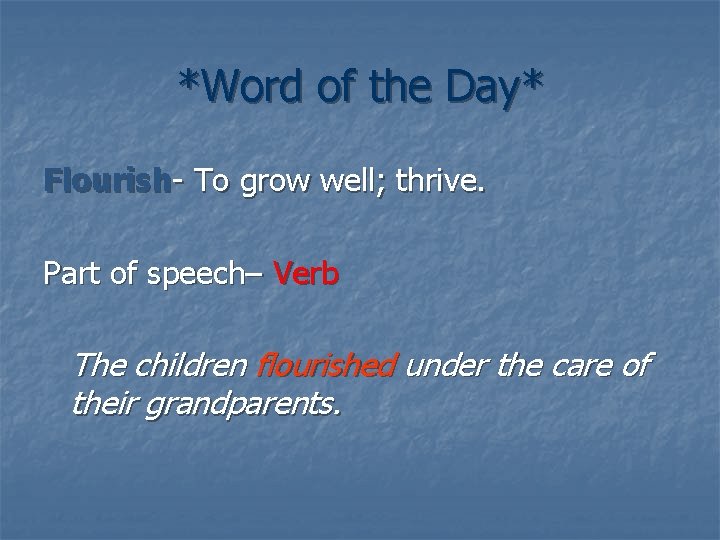 *Word of the Day*

Flourish- To grow well; thrive.

Part of speech– Verb

The children flourished under the care of their grandparents.